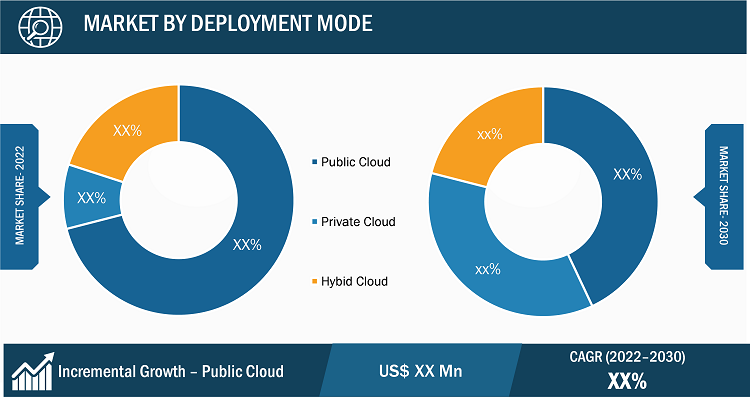 MARKET BY DEPLOYMENT MODE

MARKET SHARE- 2022

XX%

XX%

XX%

Public Cloud

Private Cloud

Hybid Cloud

xx%

XX%

xx%

MARKET SHARE- 2030

Incremental Growth – Public Cloud

US$ XX Mn

CAGR (2022–2030)

XX%